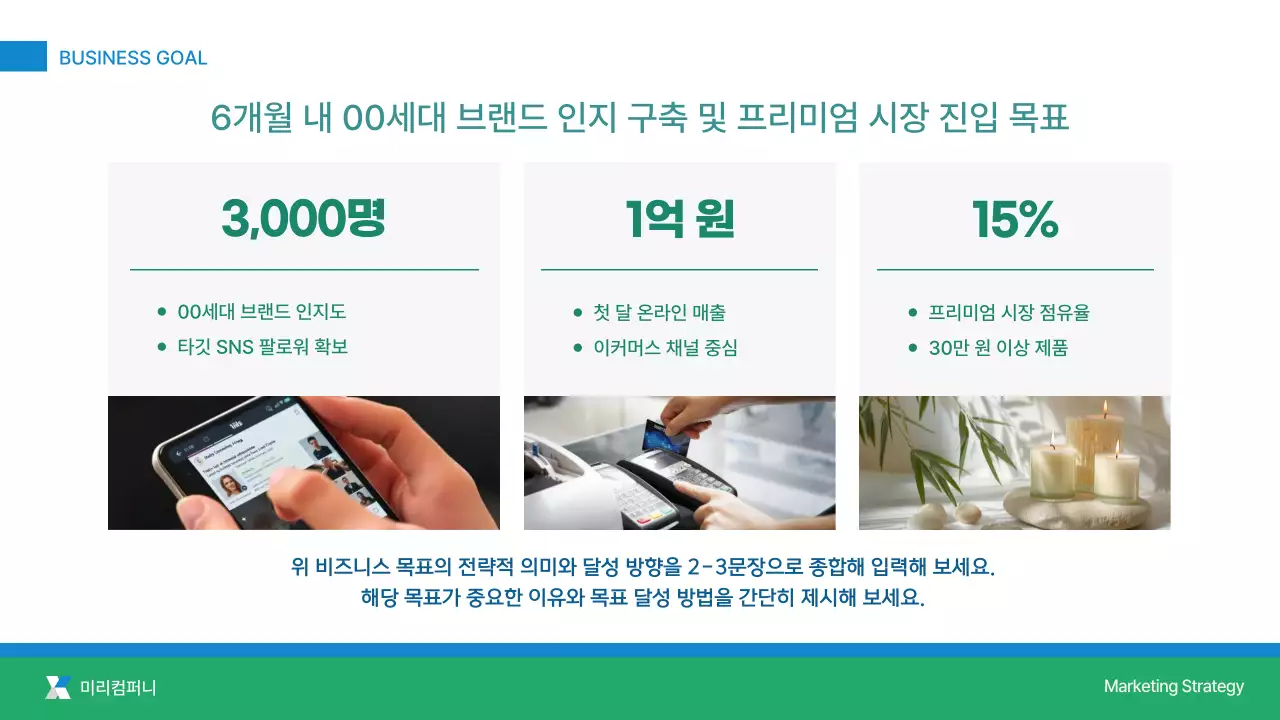 BUSINESS GOAL

6개월 내 00세대 브랜드 인지 구축 및 프리미엄 시장 진입 목표

3,000명

- 00세대 브랜드 인지도
- 타깃 SNS 팔로워 확보

1억 원

- 첫 달 온라인 매출
- 이커머스 채널 중심

15%

- 프리미엄 시장 점유율
- 30만 원 이상 제품

위 비즈니스 목표의 전략적 의미와 달성 방향을 2-3문장으로 종합해 입력해 보세요.
해당 목표가 중요한 이유와 목표 달성 방법을 간단히 제시해 보세요.

미리컴퍼니

Marketing Strategy